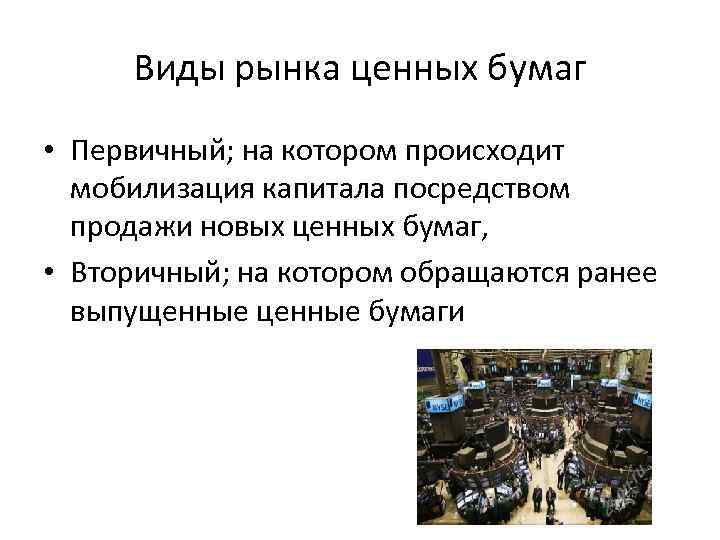 Виды рынка ценных бумаг

• Первичный; на котором происходит мобилизация капитала посредством продажи новых ценных бумаг,

• Вторичный; на котором обращаются ранее выпущенные ценные бумаги